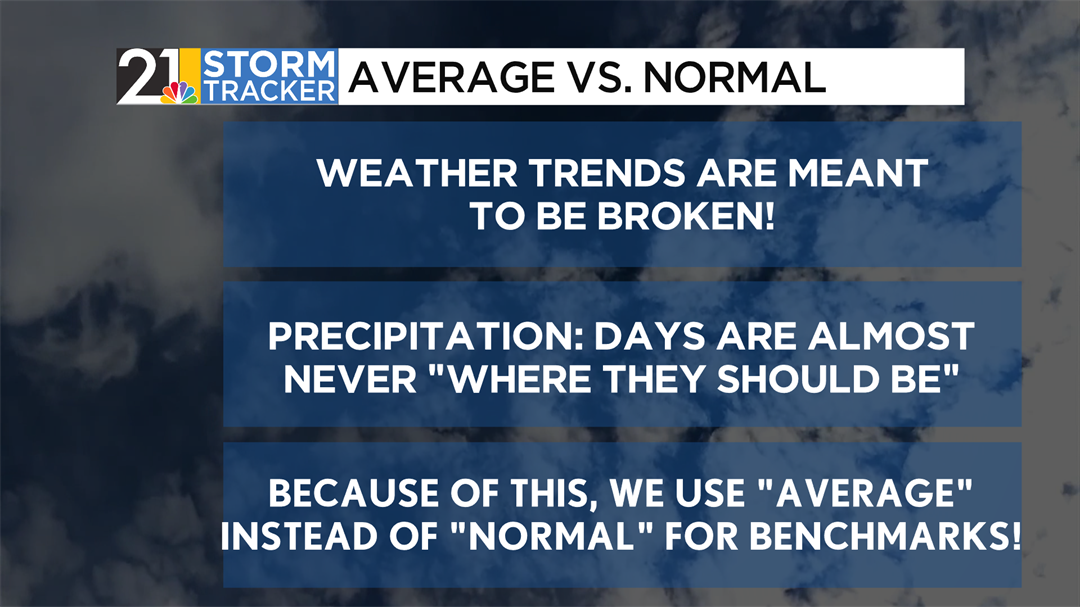 21 STORM TRACKER AVERAGE VS. NORMAL

WEATHER TRENDS ARE MEANT TO BE BROKEN!

PRECIPITATION: DAYS ARE ALMOST NEVER "WHERE THEY SHOULD BE"

BECAUSE OF THIS, WE USE "AVERAGE" INSTEAD OF "NORMAL" FOR BENCHMARKS!